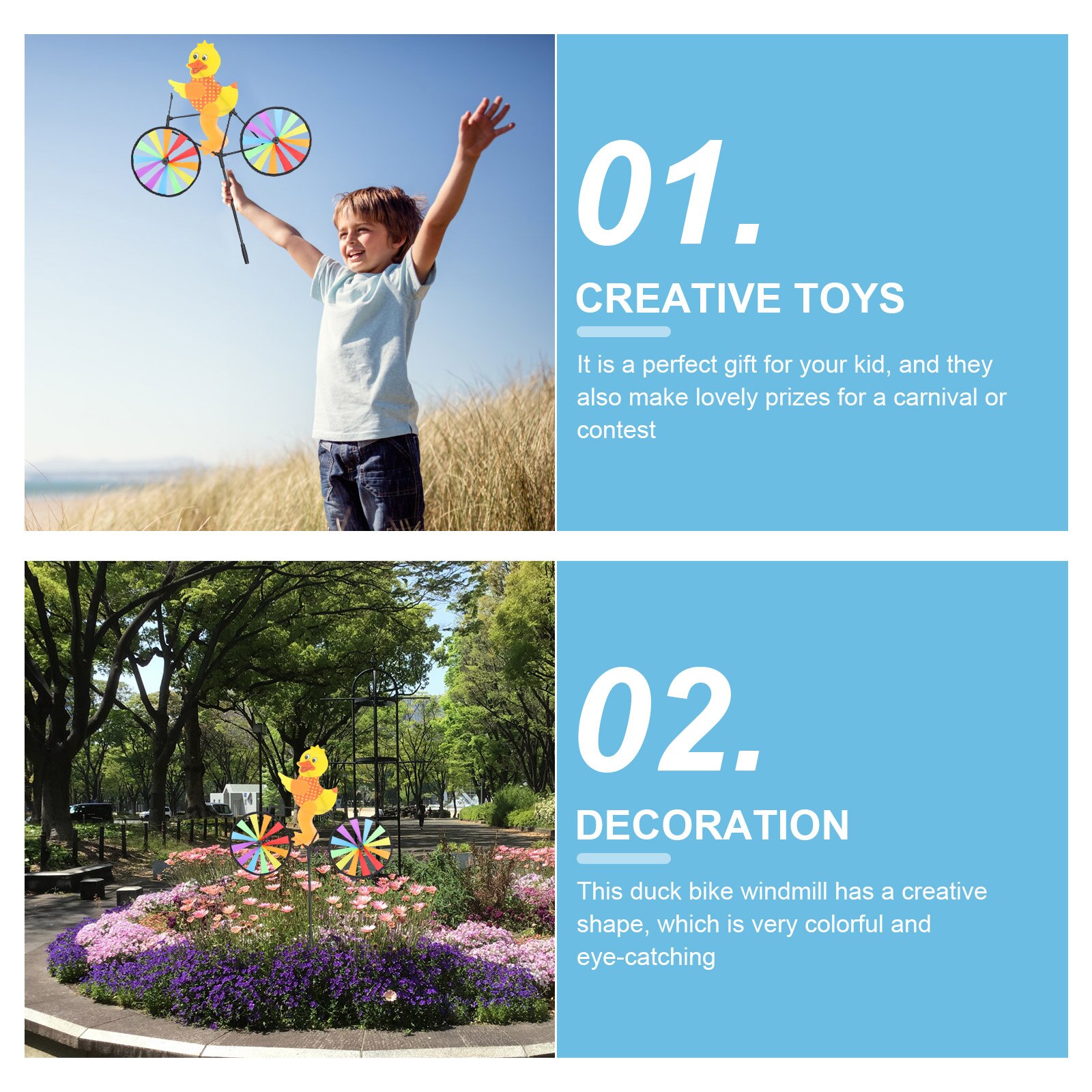 01.

CREATIVE TOYS

It is a perfect gift for your kid, and they also make lovely prizes for a carnival or contest

02.

DECORATION

This duck bike windmill has a creative shape, which is very colorful and eye-catching